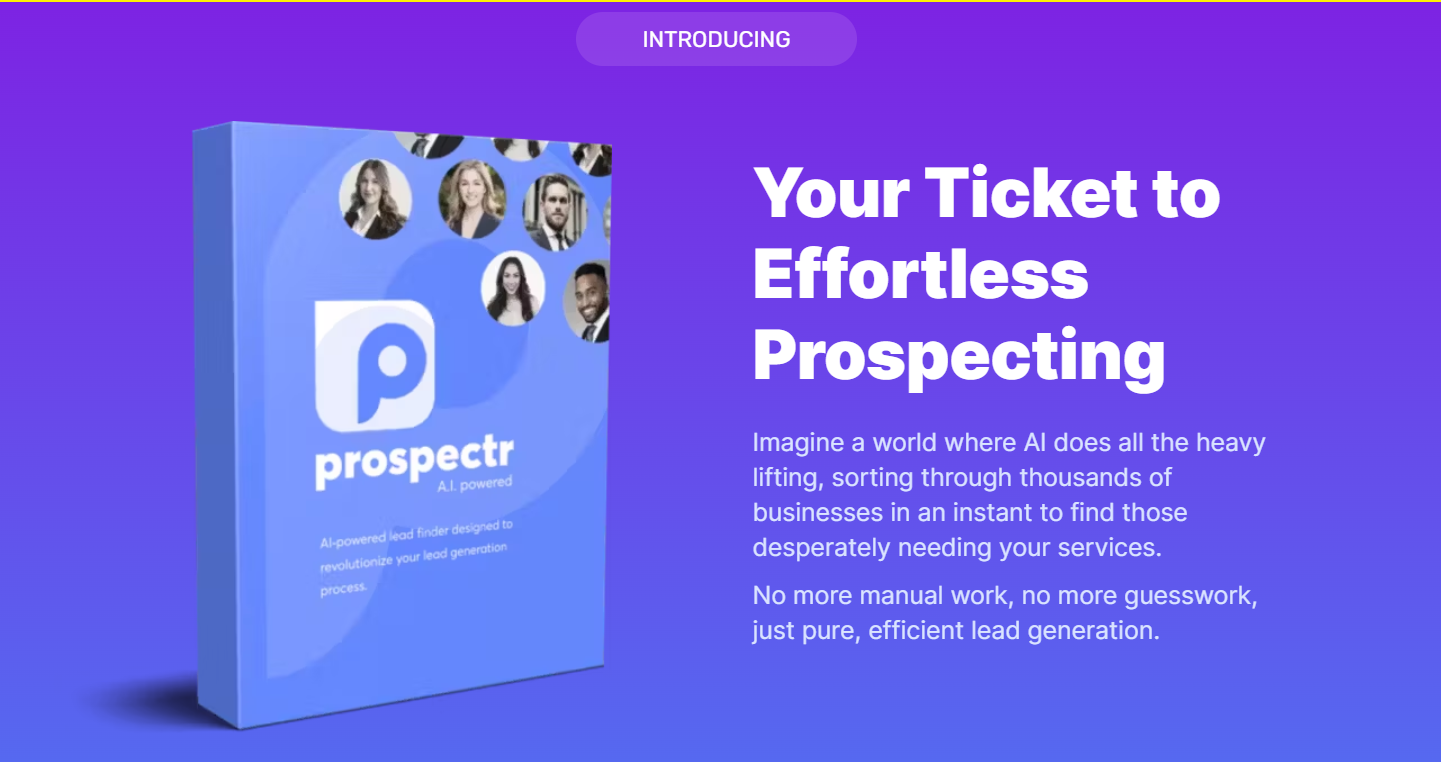 INTRODUCING

prospectr
A.I. powered

AI-powered lead finder designed to revolutionize your lead generation process.

Your Ticket to Effortless Prospecting

Imagine a world where AI does all the heavy lifting, sorting through thousands of businesses in an instant to find those desperately needing your services.

No more manual work, no more guesswork, just pure, efficient lead generation.